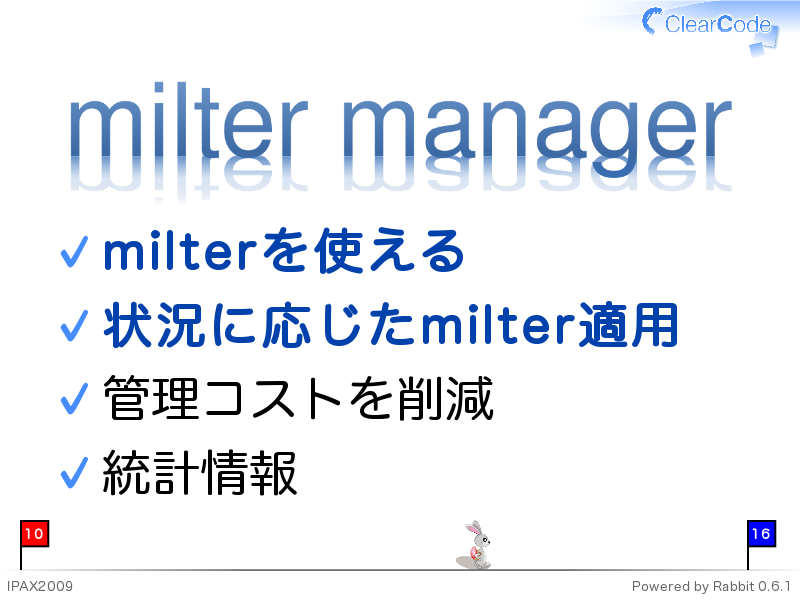 ClearCode

milter manager

✓ milterを使える
✓ 状況に応じたmilter適用
✓ 管理コストを削減
✓ 統計情報

10

16

IPAX2009

Powered by Rabbit 0.6.1